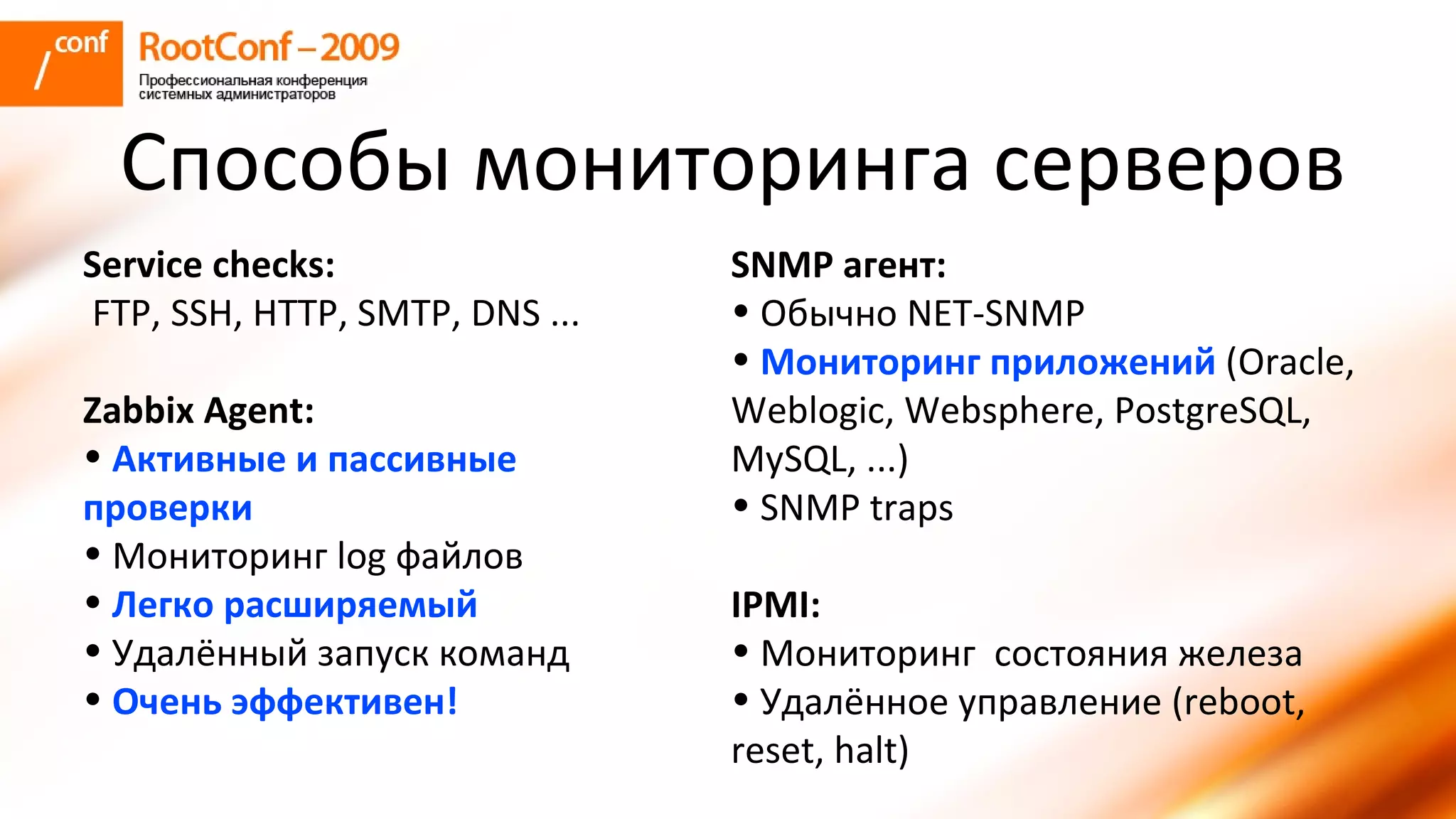 /conf RootConf – 2009
Профессиональная конференция системных администраторов

Способы мониторинга серверов

Service checks:
FTP, SSH, HTTP, SMTP, DNS ...

Zabbix Agent:
• Активные и пассивные проверки
• Мониторинг log файлов
• Легко расширяемый
• Удалённый запуск команд
• Очень эффективен!

SNMP агент:
• Обычно NET-SNMP
• Мониторинг приложений (Oracle, Weblogic, Websphere, PostgreSQL, MySQL, ...)
• SNMP traps

IPMI:
• Мониторинг состояния железа
• Удалённое управление (reboot, reset, halt)